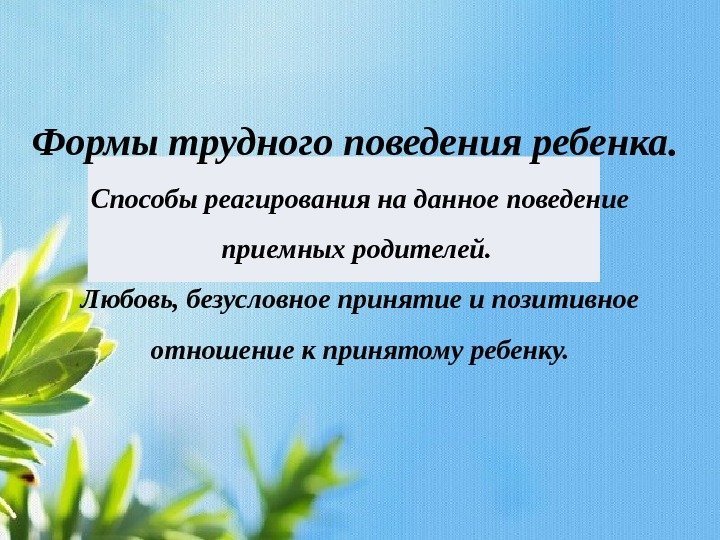 Формы трудного поведения ребенка.

Способы реагирования на данное поведение приемных родителей.

Любовь, безусловное принятие и позитивное отношение к принятому ребенку.